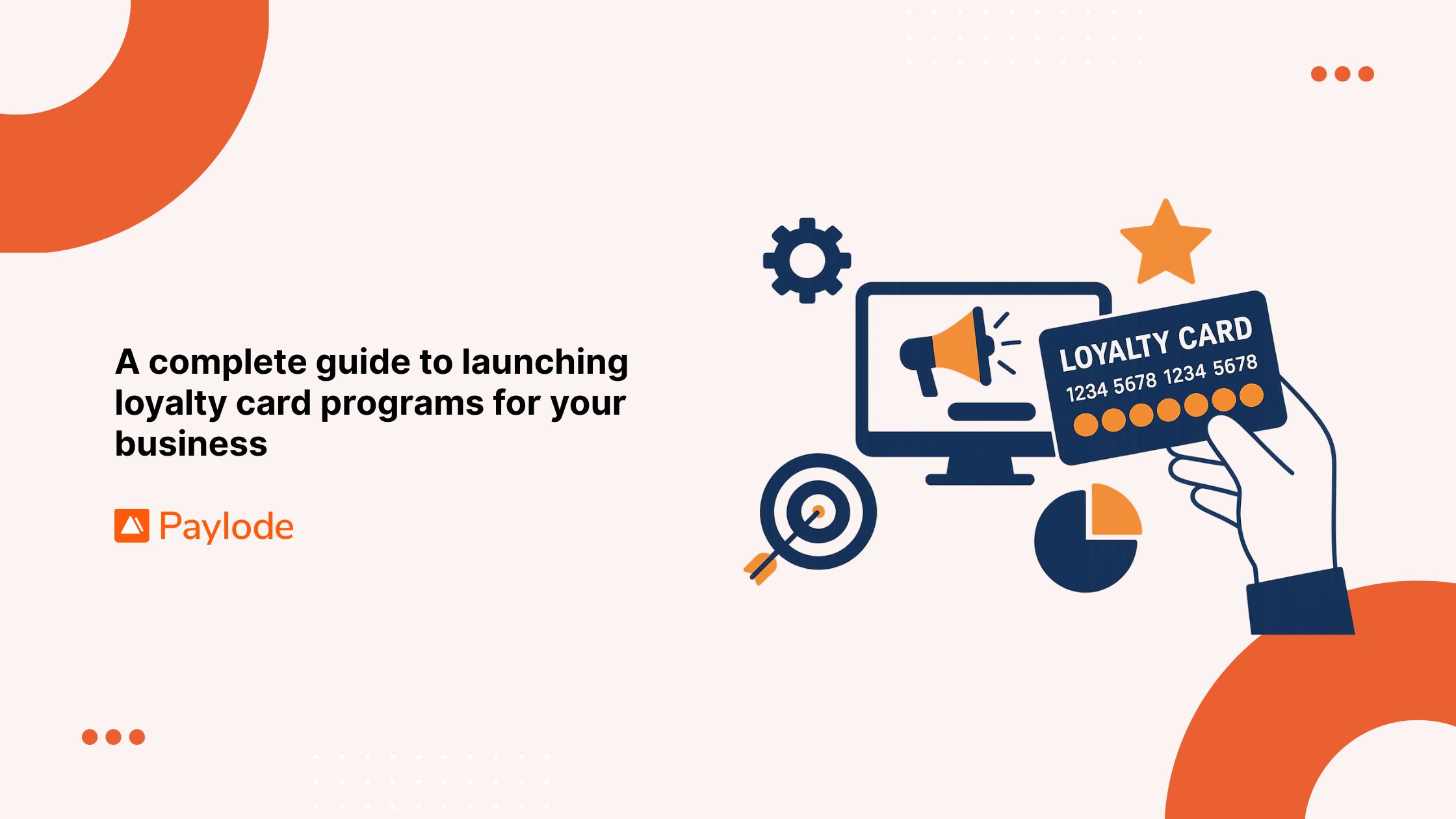 A complete guide to launching loyalty card programs for your business

Paylode

LOYALTY CARD
1234 5678 1234 5678